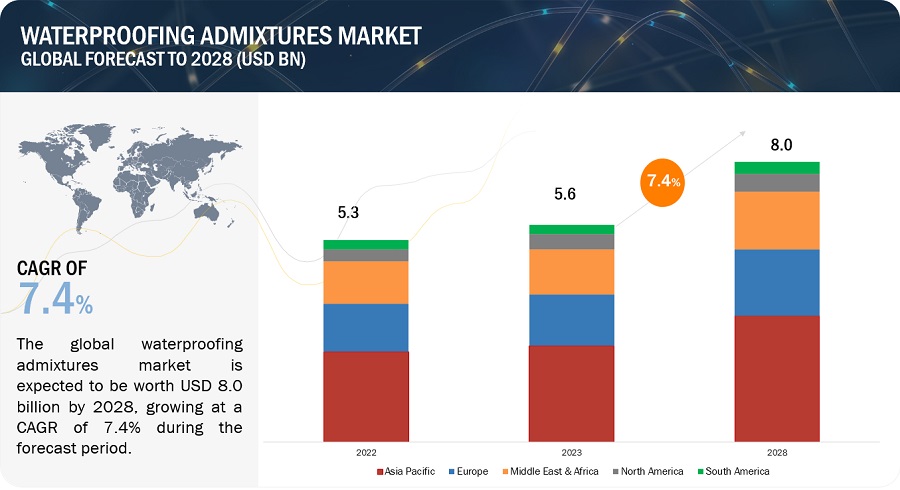 WATERPROOFING ADMIXTURES MARKET
GLOBAL FORECAST TO 2028 (USD BN)

CAGR OF
7.4%

The global waterproofing admixtures market is expected to be worth USD 8.0 billion by 2028, growing at a CAGR of 7.4% during the forecast period.

5.3
5.6
7.4%
8.0

2022
2023
2028

Asia Pacific
Europe
Middle East & Africa
North America
South America